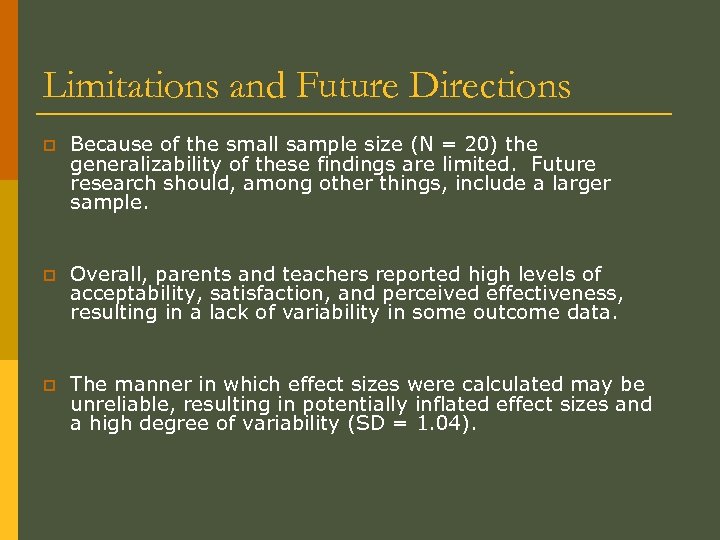 Limitations and Future Directions

Because of the small sample size (N = 20) the generalizability of these findings are limited. Future research should, among other things, include a larger sample.

Overall, parents and teachers reported high levels of acceptability, satisfaction, and perceived effectiveness, resulting in a lack of variability in some outcome data.

The manner in which effect sizes were calculated may be unreliable, resulting in potentially inflated effect sizes and a high degree of variability (SD = 1.04).